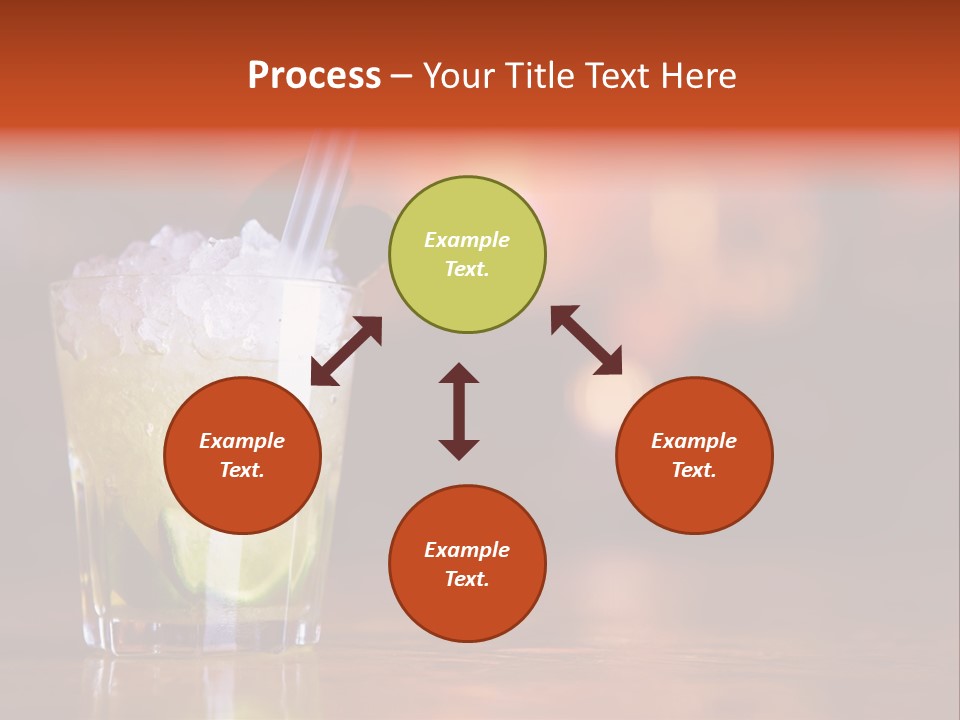 Process – Your Title Text Here

Example Text.

Example Text.

Example Text.

Example Text.